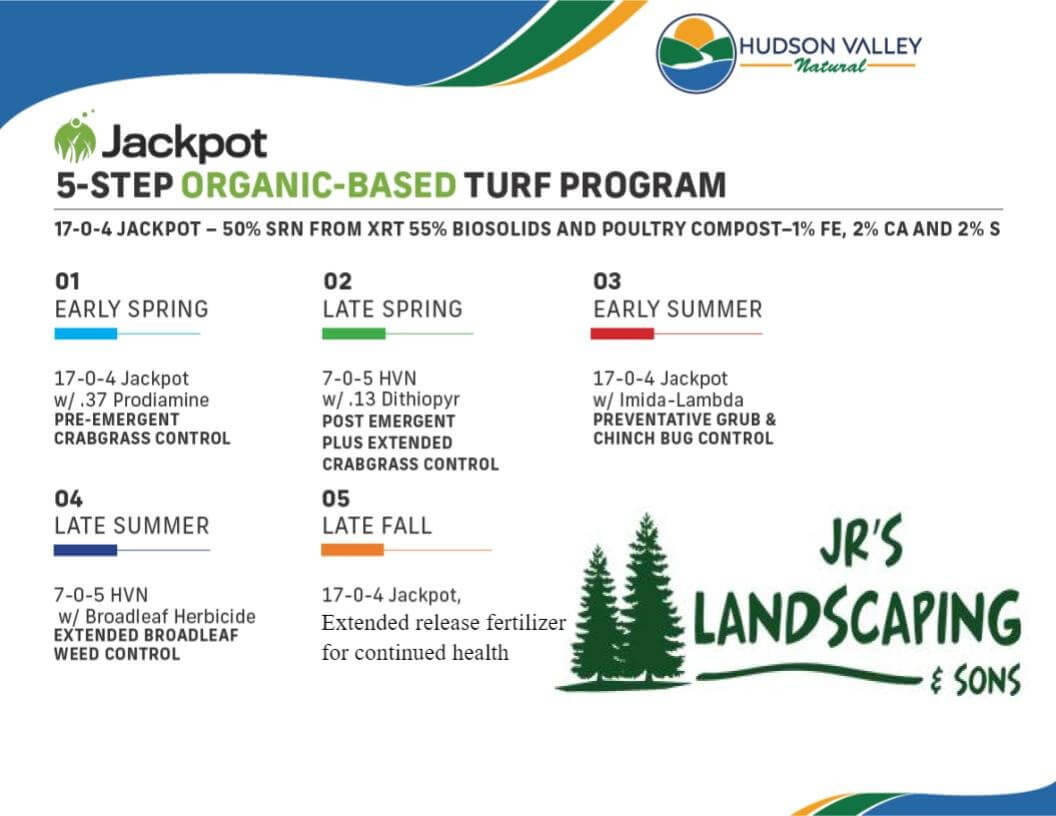 HUDSON VALLEY
Natural

Jackpot
5-STEP ORGANIC-BASED TURF PROGRAM

17-0-4 JACKPOT – 50% SRN FROM XRT 55% BIOSOLIDS AND POULTRY COMPOST–1% FE, 2% CA AND 2% S

01
EARLY SPRING

17-0-4 Jackpot
w/ .37 Prodiamine
PRE-EMERGENT CRABGRASS CONTROL

02
LATE SPRING

7-0-5 HVN
w/ .13 Dithiopyr
POST EMERGENT PLUS EXTENDED CRABGRASS CONTROL

03
EARLY SUMMER

17-0-4 Jackpot
w/ Imida-Lambda
PREVENTATIVE GRUB & CHINCH BUG CONTROL

04
LATE SUMMER

7-0-5 HVN
w/ Broadleaf Herbicide
EXTENDED BROADLEAF WEED CONTROL

05
LATE FALL

17-0-4 Jackpot,
Extended release fertilizer for continued health

JR'S
LANDSCAPING
& SONS